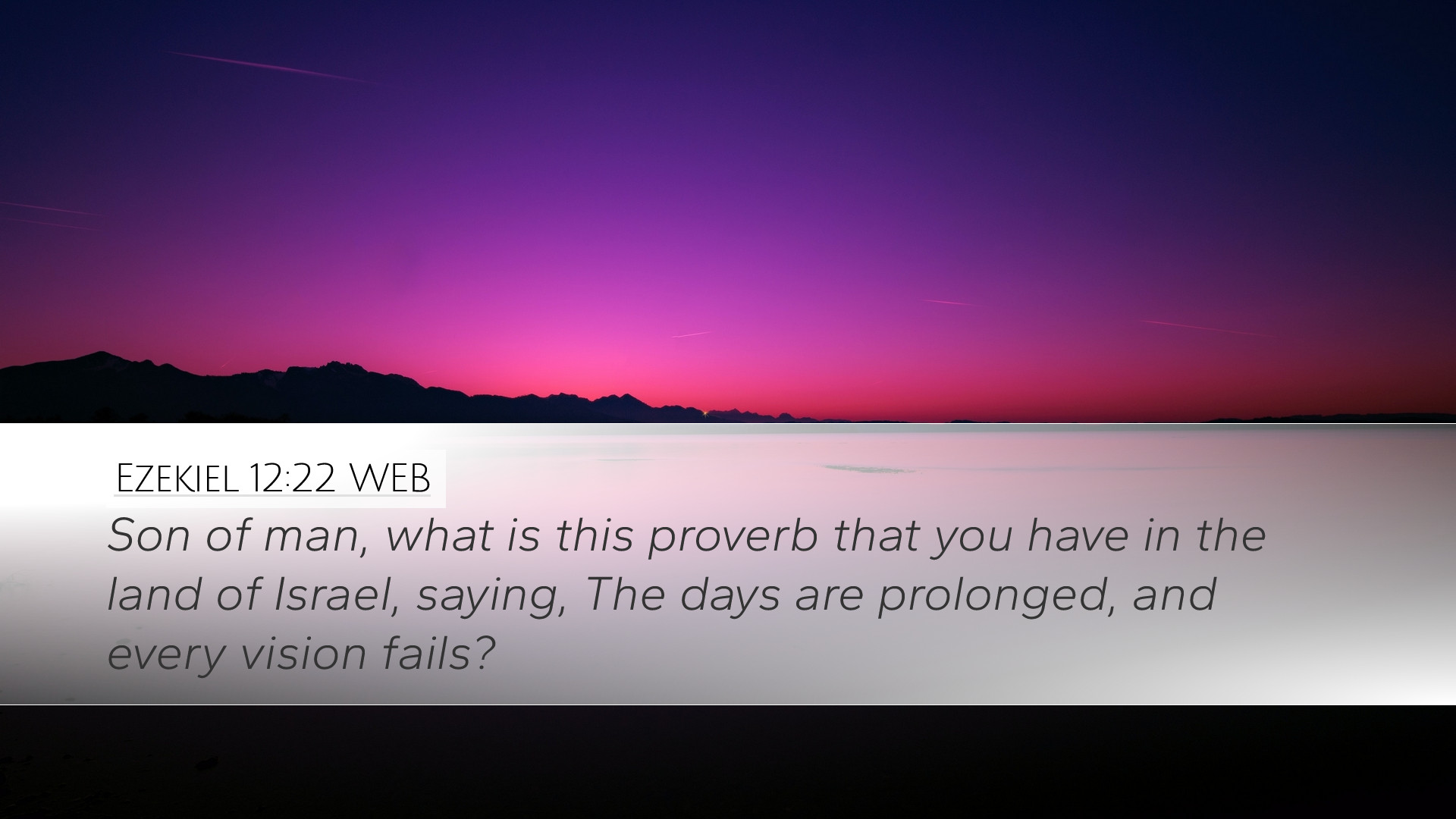 Ezekiel 12:22 WEB

Son of man, what is this proverb that you have in the land of Israel, saying, The days are prolonged, and every vision fails?